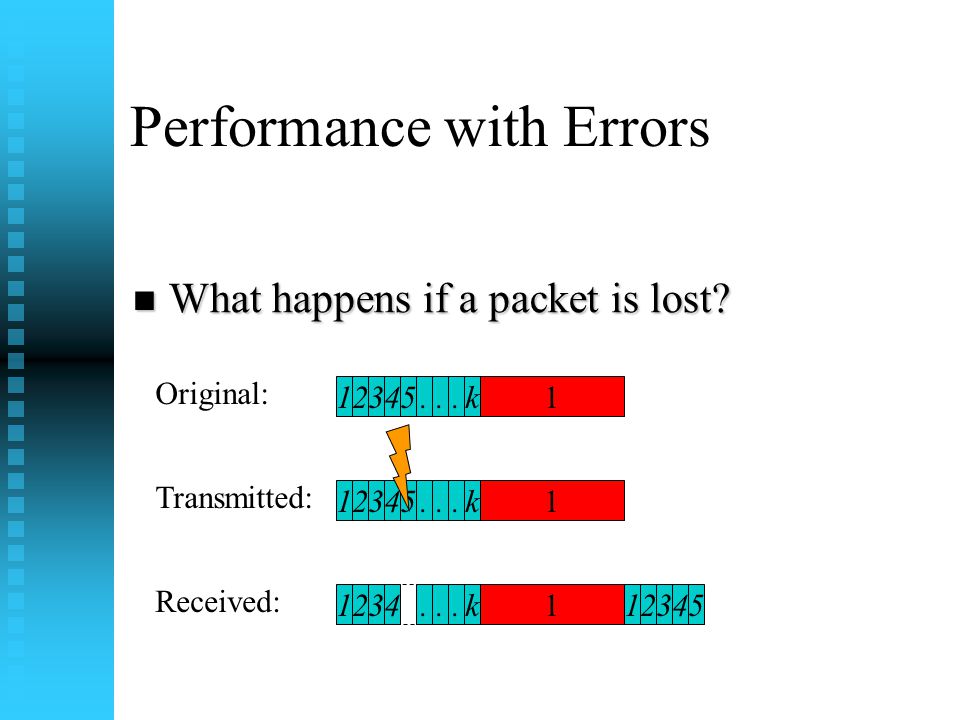 Performance with Errors

■ What happens if a packet is lost?

Original: 1 2 3 4 5 . . . k 1

Transmitted: 1 2 3 4 5 . . . k 1

Received: 1 2 3 4 . . . k 1 1 2 3 4 5